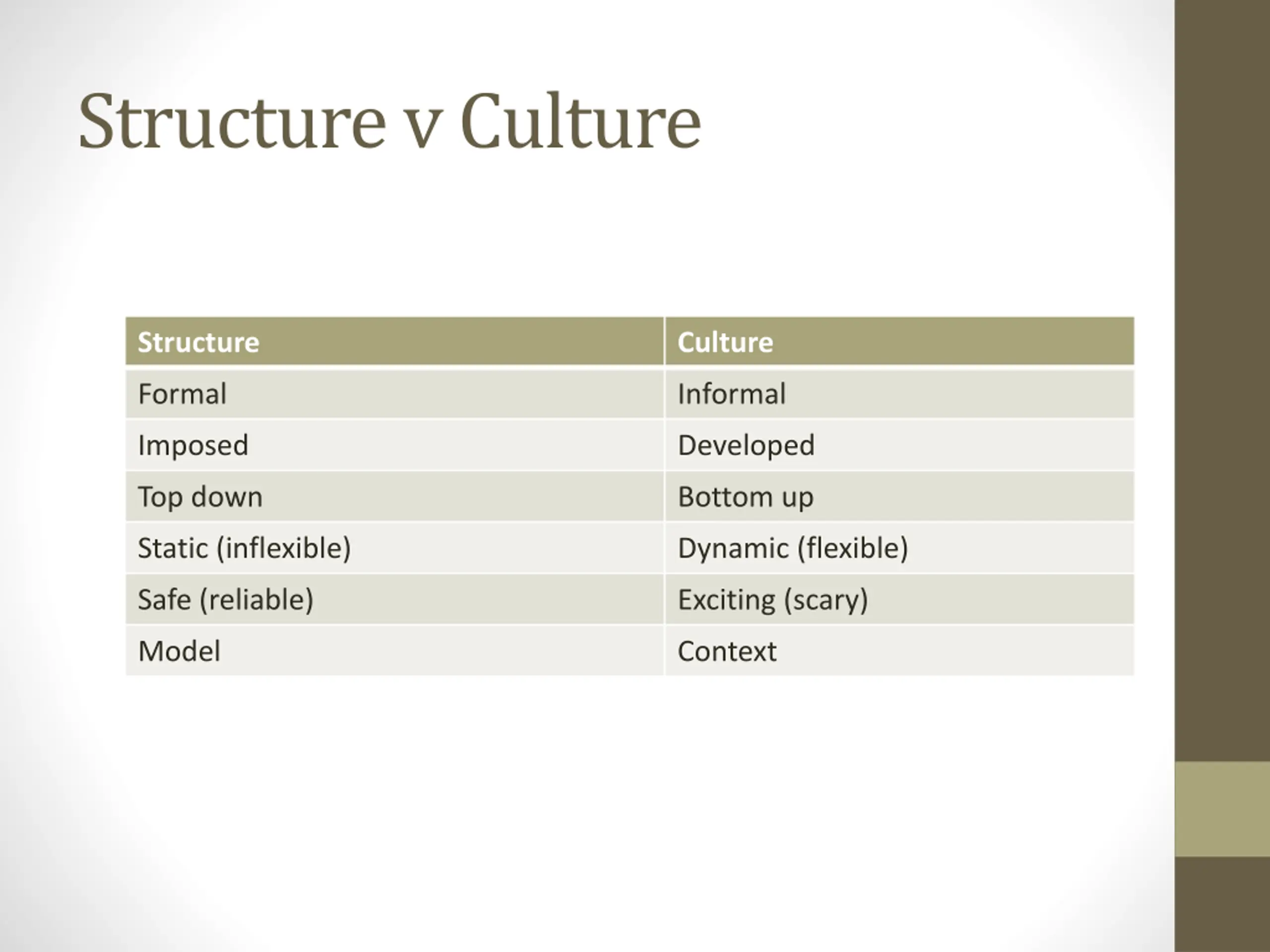 Structure v Culture

| Structure | Culture |
|---|---|
| Formal | Informal |
| Imposed | Developed |
| Top down | Bottom up |
| Static (inflexible) | Dynamic (flexible) |
| Safe (reliable) | Exciting (scary) |
| Model | Context |